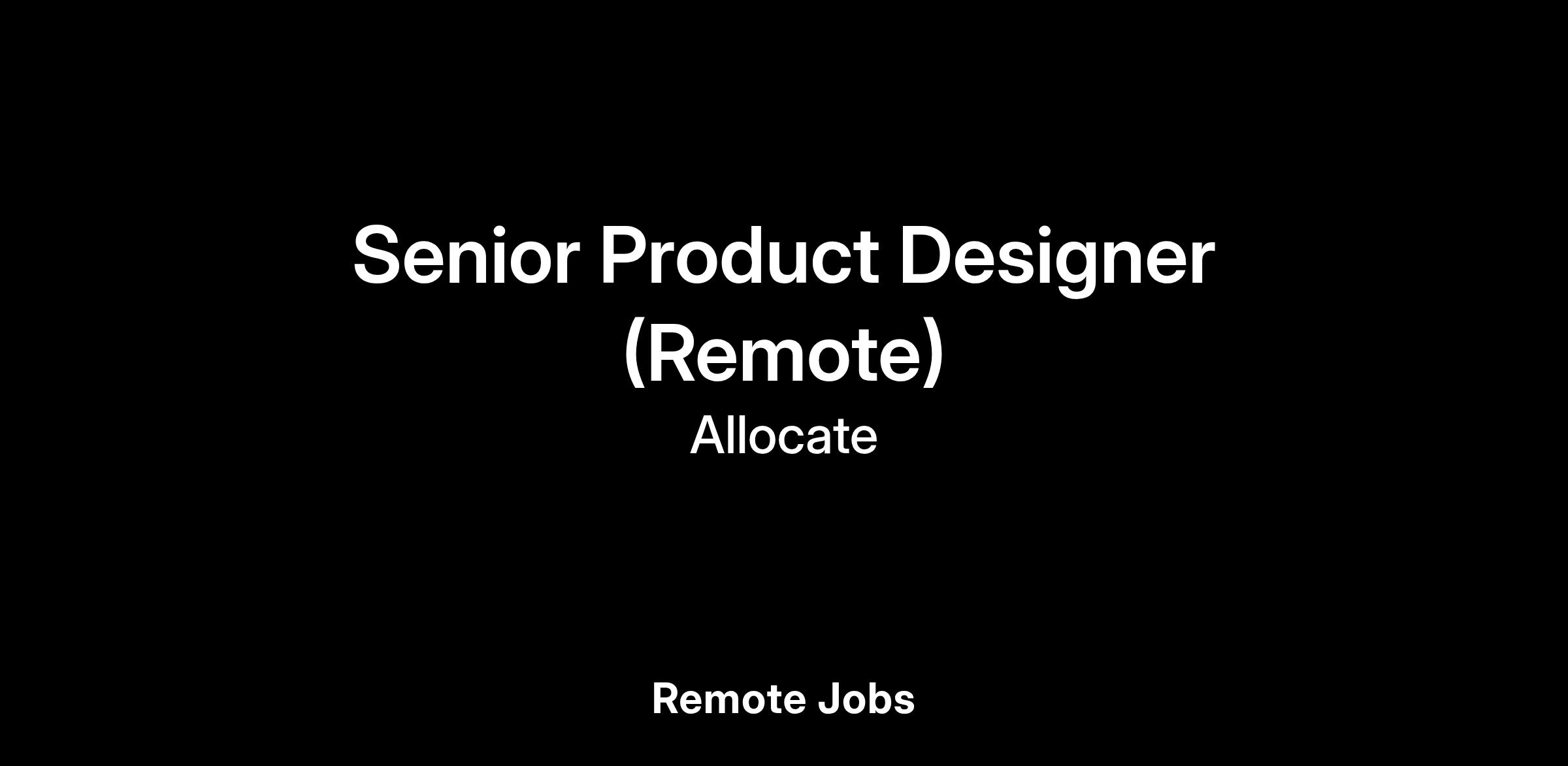 Senior Product Designer (Remote)

Allocate

Remote Jobs